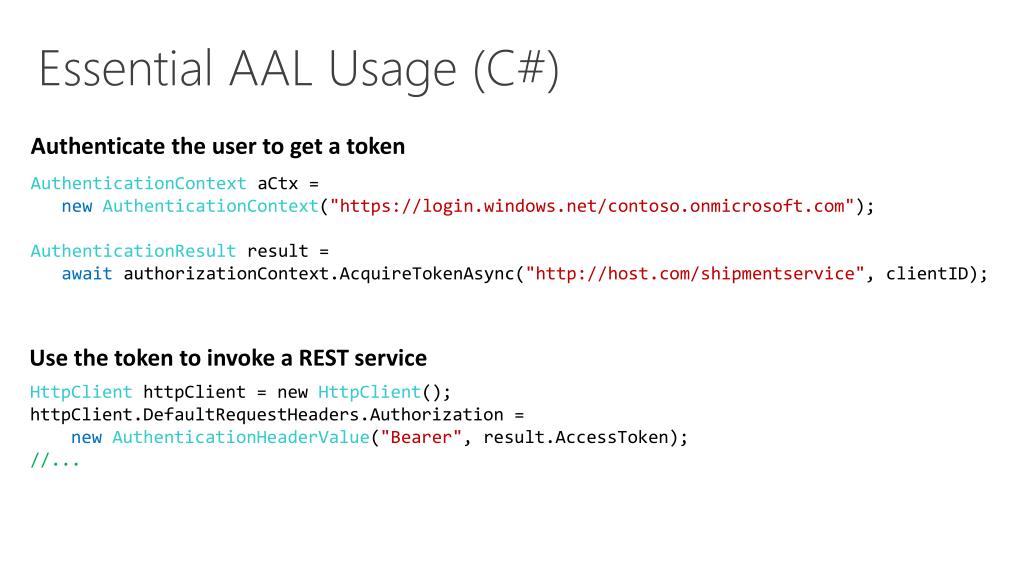 Essential AAL Usage (C#)

Authenticate the user to get a token

AuthenticationContext aCtx =
new AuthenticationContext("https://login.windows.net/contoso.onmicrosoft.com");

AuthenticationResult result =
await authorizationContext.AcquireTokenAsync("http://host.com/shipmentservice", clientID);

Use the token to invoke a REST service

HttpClient httpClient = new HttpClient();
httpClient.DefaultRequestHeaders.Authorization =
new AuthenticationHeaderValue("Bearer", result.AccessToken);
//...